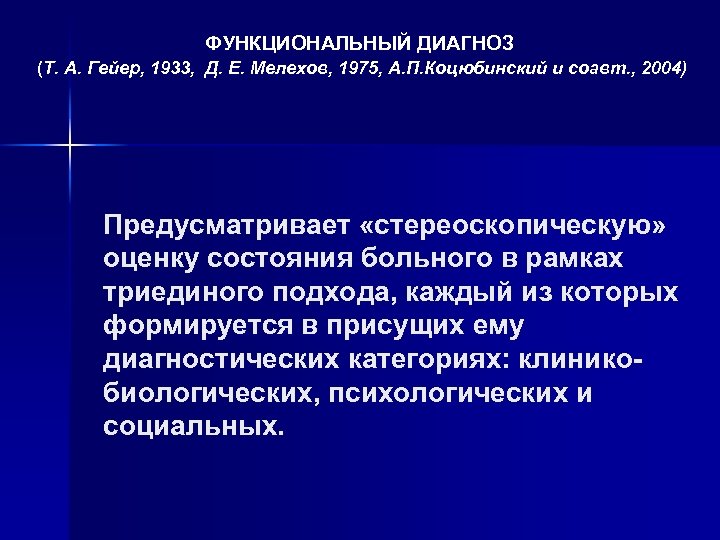 ФУНКЦИОНАЛЬНЫЙ ДИАГНОЗ
(Т. А. Гейер, 1933, Д. Е. Мелехов, 1975, А.П.Коцюбинский и соавт., 2004)

Предусматривает «стереоскопическую» оценку состояния больного в рамках триединого подхода, каждый из которых формируется в присущих ему диагностических категориях: клинико-биологических, психологических и социальных.